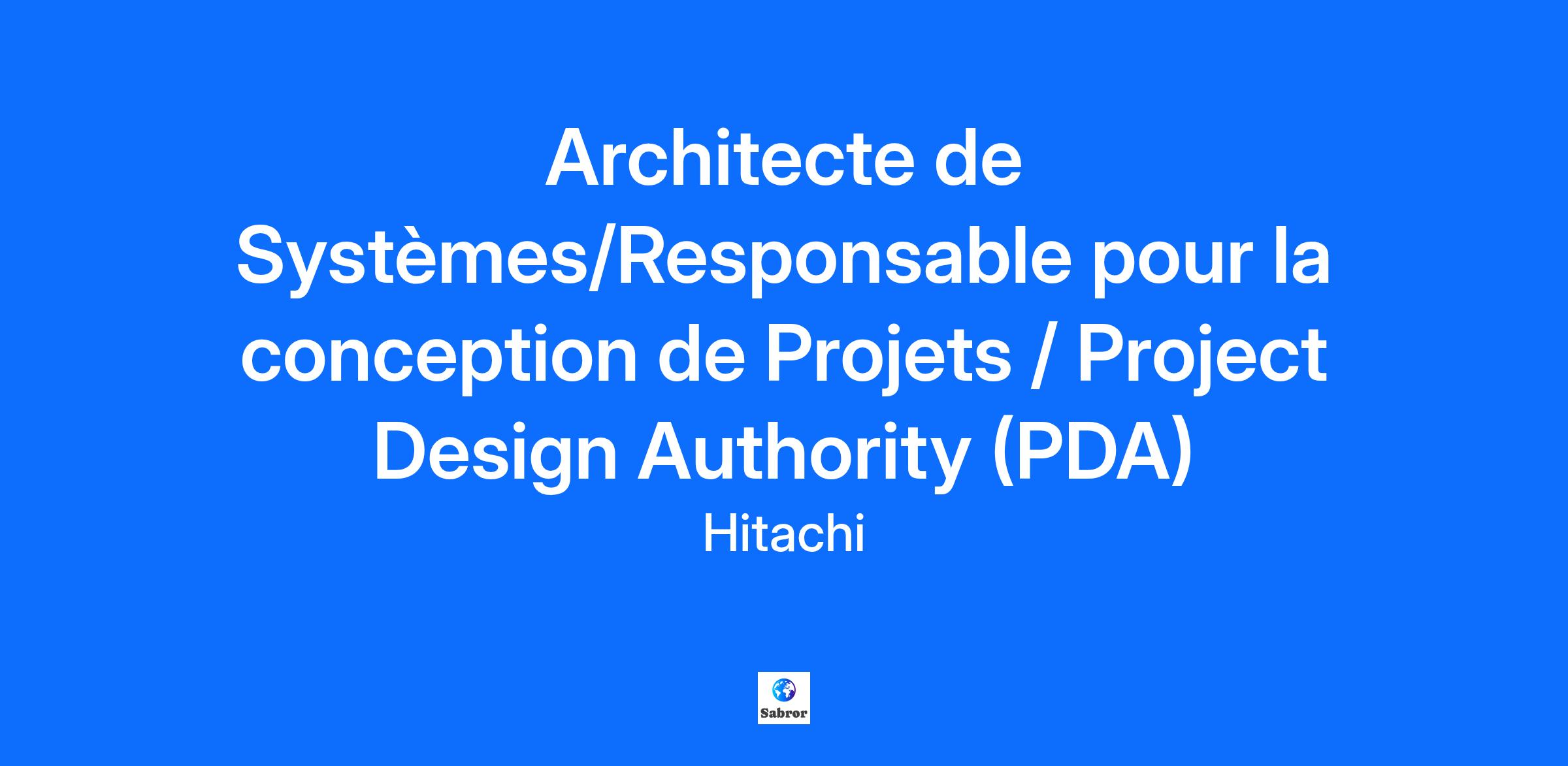 Architecte de Systèmes/Responsable pour la conception de Projets / Project Design Authority (PDA)

Hitachi

Sabror